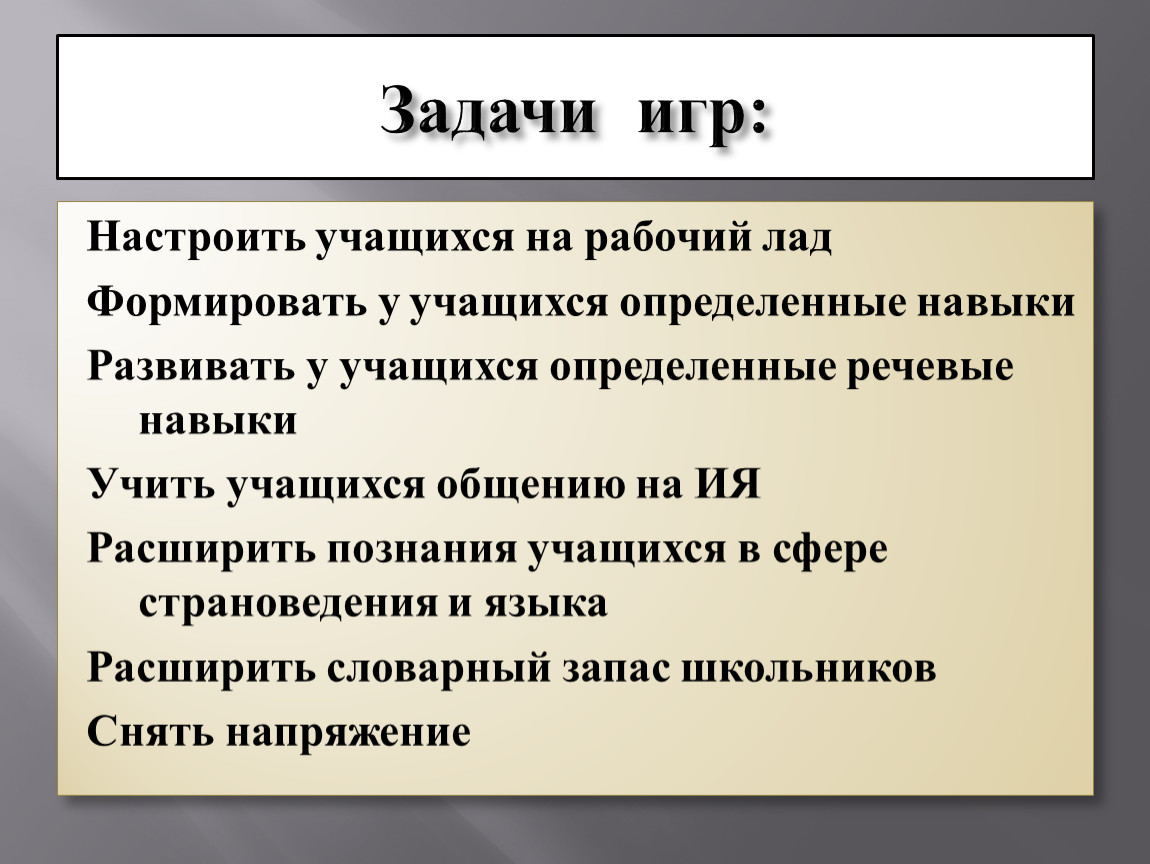 Задачи игр:

Настроить учащихся на рабочий лад

Формировать у учащихся определенные навыки

Развивать у учащихся определенные речевые навыки

Учить учащихся общению на ИЯ

Расширить познания учащихся в сфере страноведения и языка

Расширить словарный запас школьников

Снять напряжение